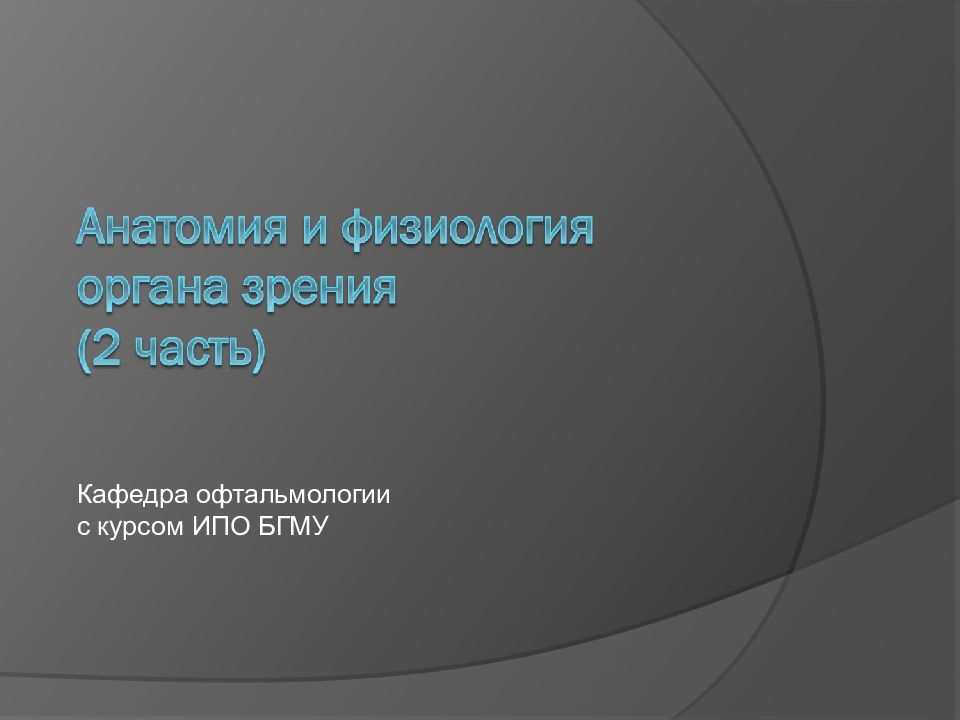 Анатомия и физиология органа зрения
(2 часть)

Кафедра офтальмологии
с курсом ИПО БГМУ